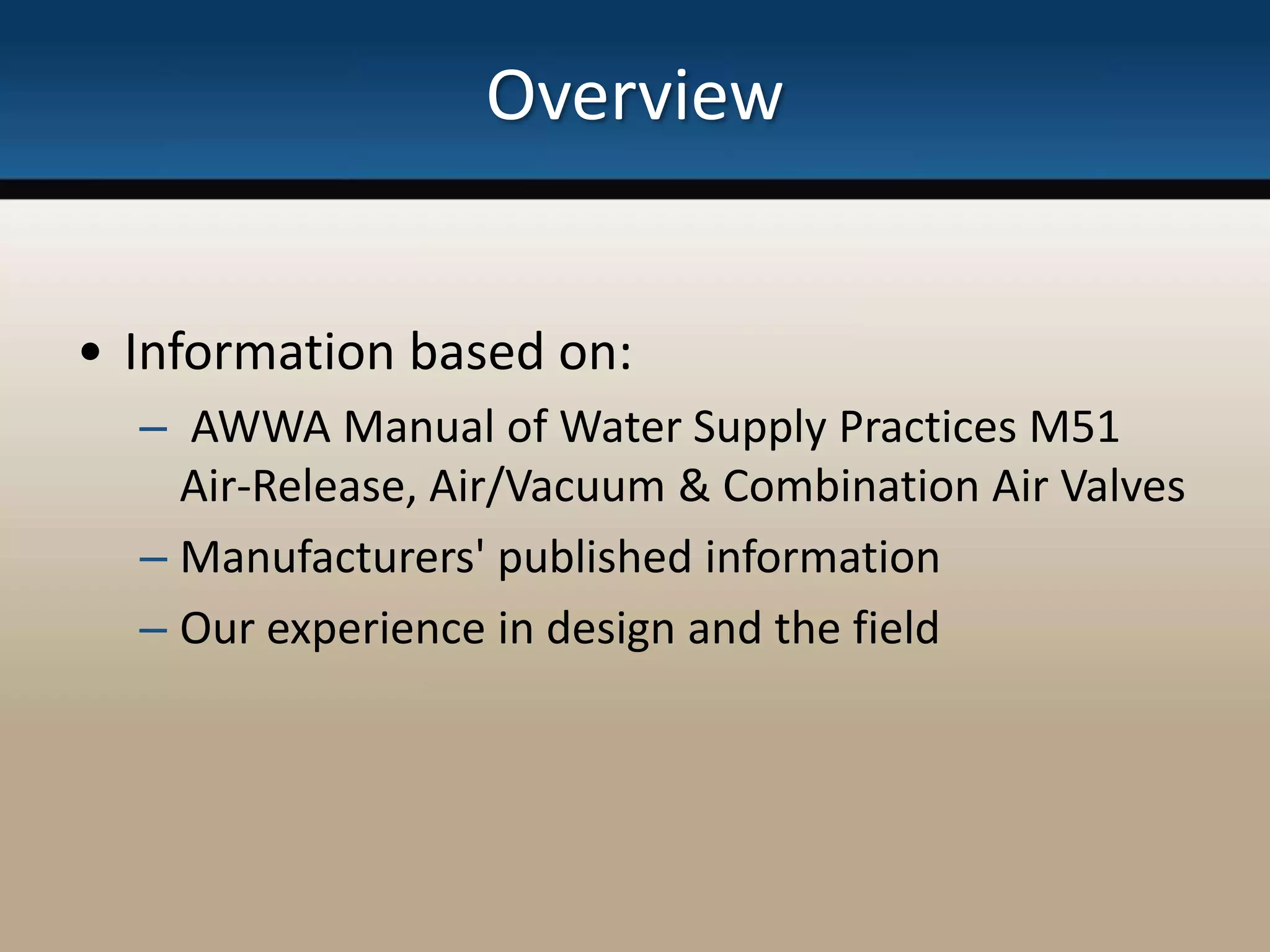 Overview

• Information based on:

– AWWA Manual of Water Supply Practices M51 Air-Release, Air/Vacuum & Combination Air Valves

– Manufacturers' published information

– Our experience in design and the field